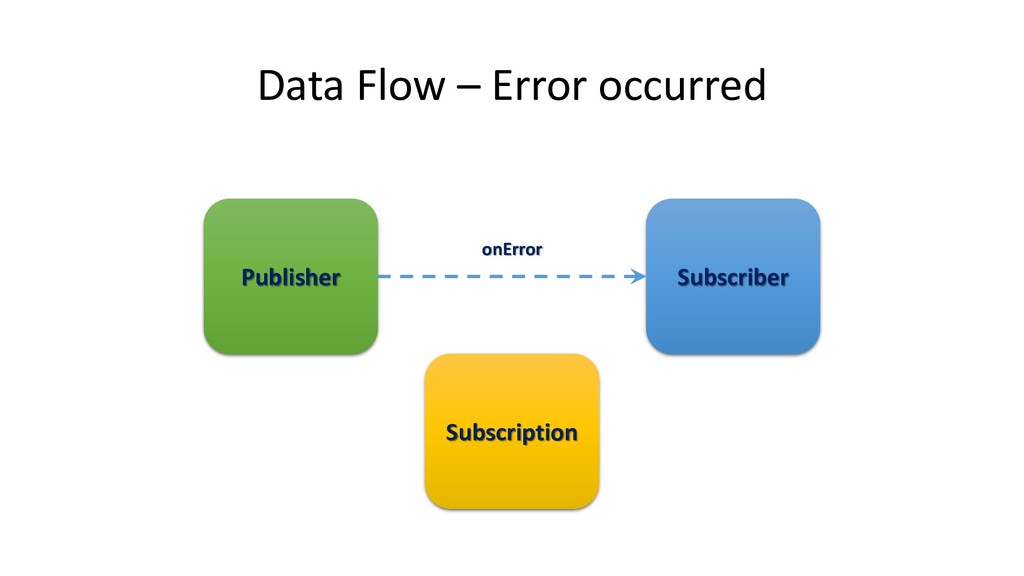 Data Flow – Error occurred

Publisher

onError

Subscriber

Subscription